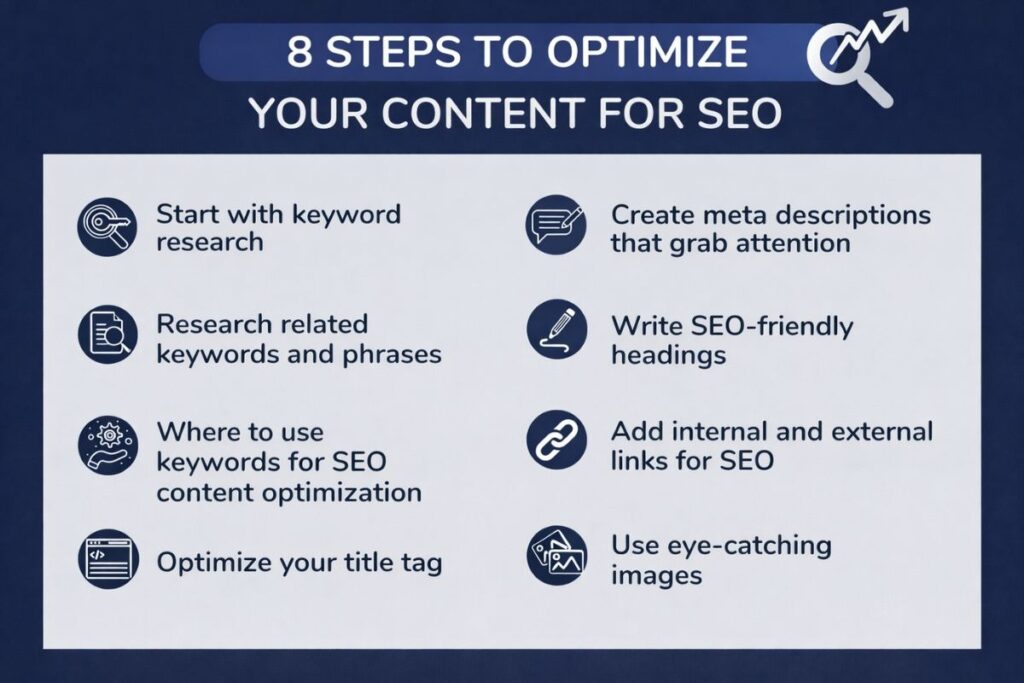 8 STEPS TO OPTIMIZE YOUR CONTENT FOR SEO

Start with keyword research

Research related keywords and phrases

Where to use keywords for SEO content optimization

Optimize your title tag

Create meta descriptions that grab attention

Write SEO-friendly headings

Add internal and external links for SEO

Use eye-catching images